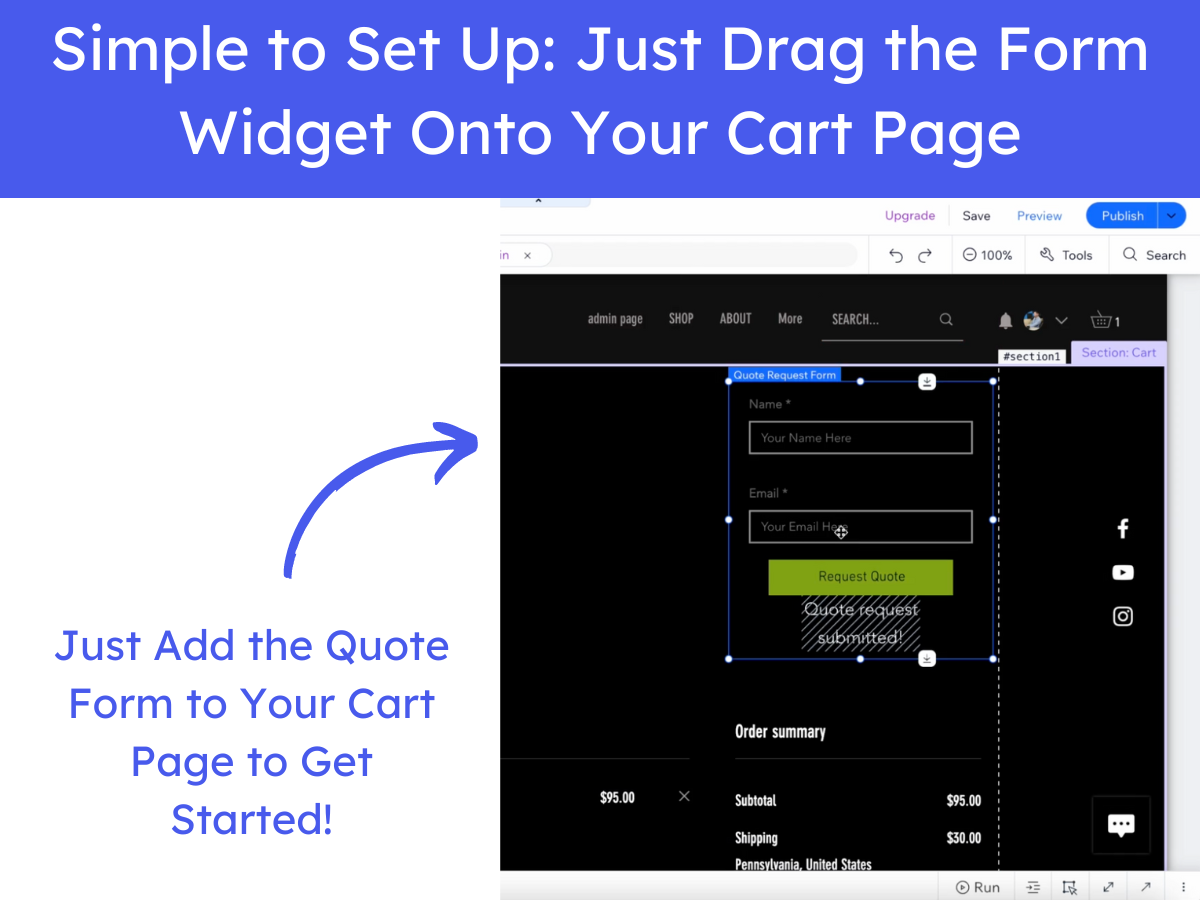 Simple to Set Up: Just Drag the Form Widget Onto Your Cart Page

Just Add the Quote Form to Your Cart Page to Get Started!

Upgrade Save Preview Publish

in ×

100% Tools Search

admin page SHOP ABOUT More SEARCH...

1

#section1 Section: Cart

Quote Request Form

Name *

Your Name Here

Email *

Your Email Here

Request Quote

Quote request submitted!

Order summary

$95.00

Subtotal $95.00

Shipping $30.00

Pennsylvania, United States

Run